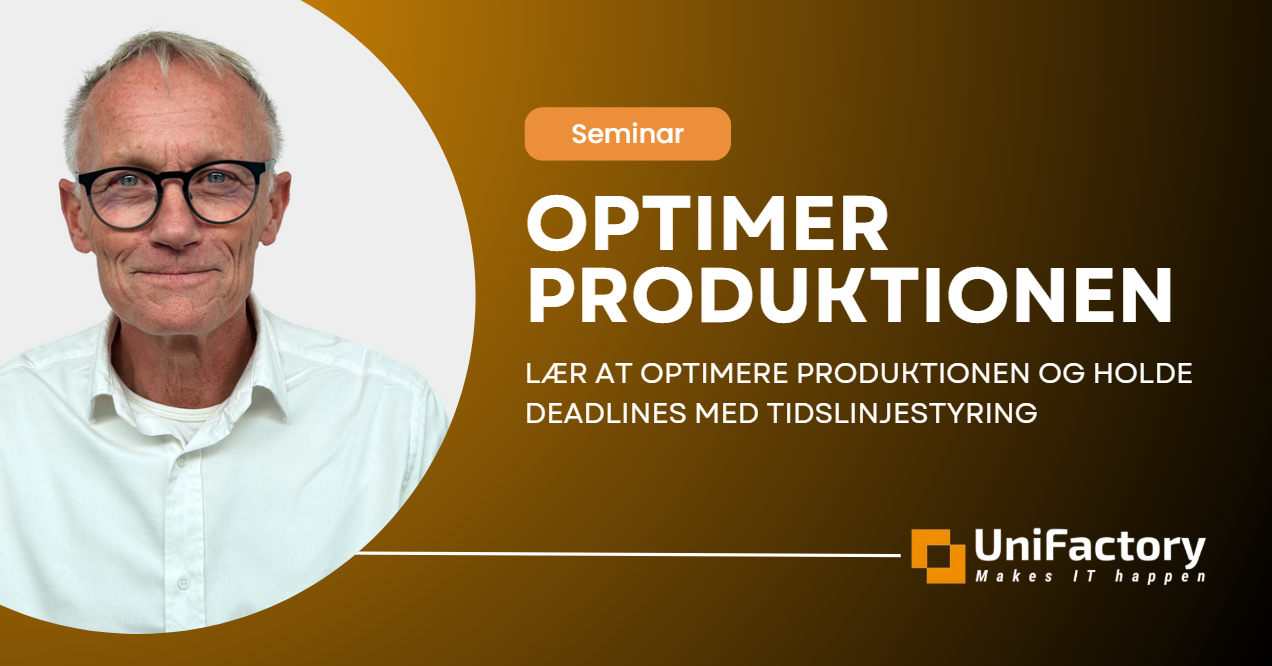 Seminar

OPTIMER PRODUKTIONEN

LÆR AT OPTIMERE PRODUKTIONEN OG HOLDE DEADLINES MED TIDSLINJESTYRING

UniFactory
Makes IT happen